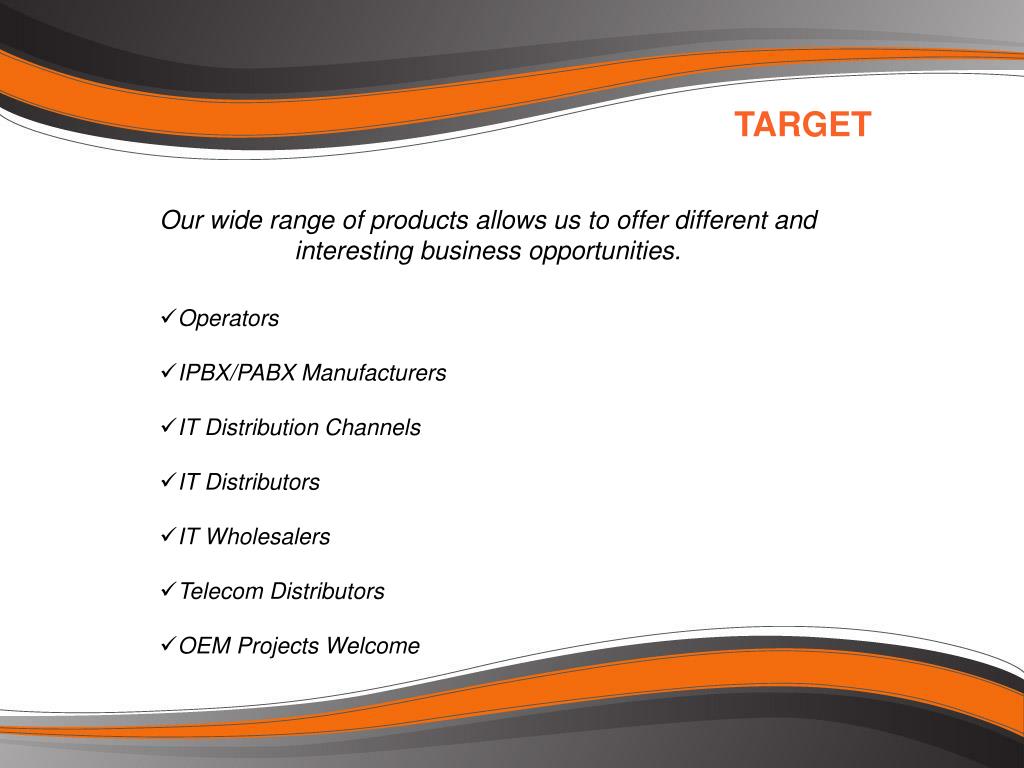 TARGET

Our wide range of products allows us to offer different and interesting business opportunities.

✓Operators

✓IPBX/PABX Manufacturers

✓IT Distribution Channels

✓IT Distributors

✓IT Wholesalers

✓Telecom Distributors

✓OEM Projects Welcome